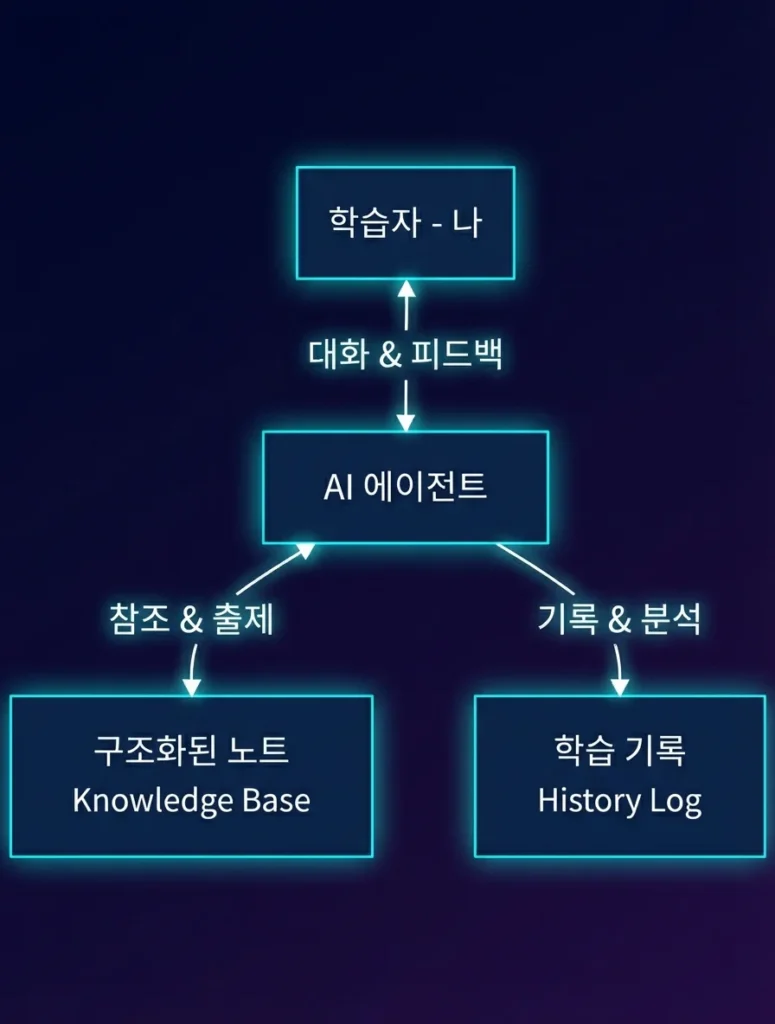 학습자 - 나

대화 & 피드백

AI 에이전트

참조 & 출제

기록 & 분석

구조화된 노트
Knowledge Base

학습 기록
History Log